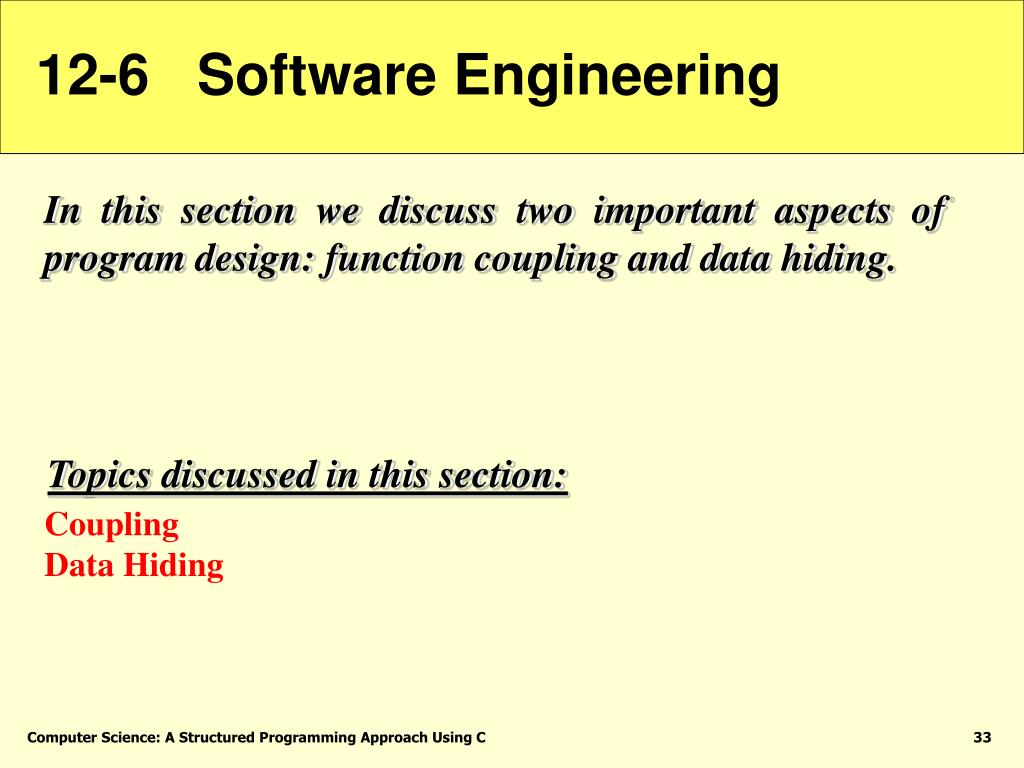 12-6 Software Engineering

In this section we discuss two important aspects of program design: function coupling and data hiding.

Topics discussed in this section:

Coupling
Data Hiding

Computer Science: A Structured Programming Approach Using C

33